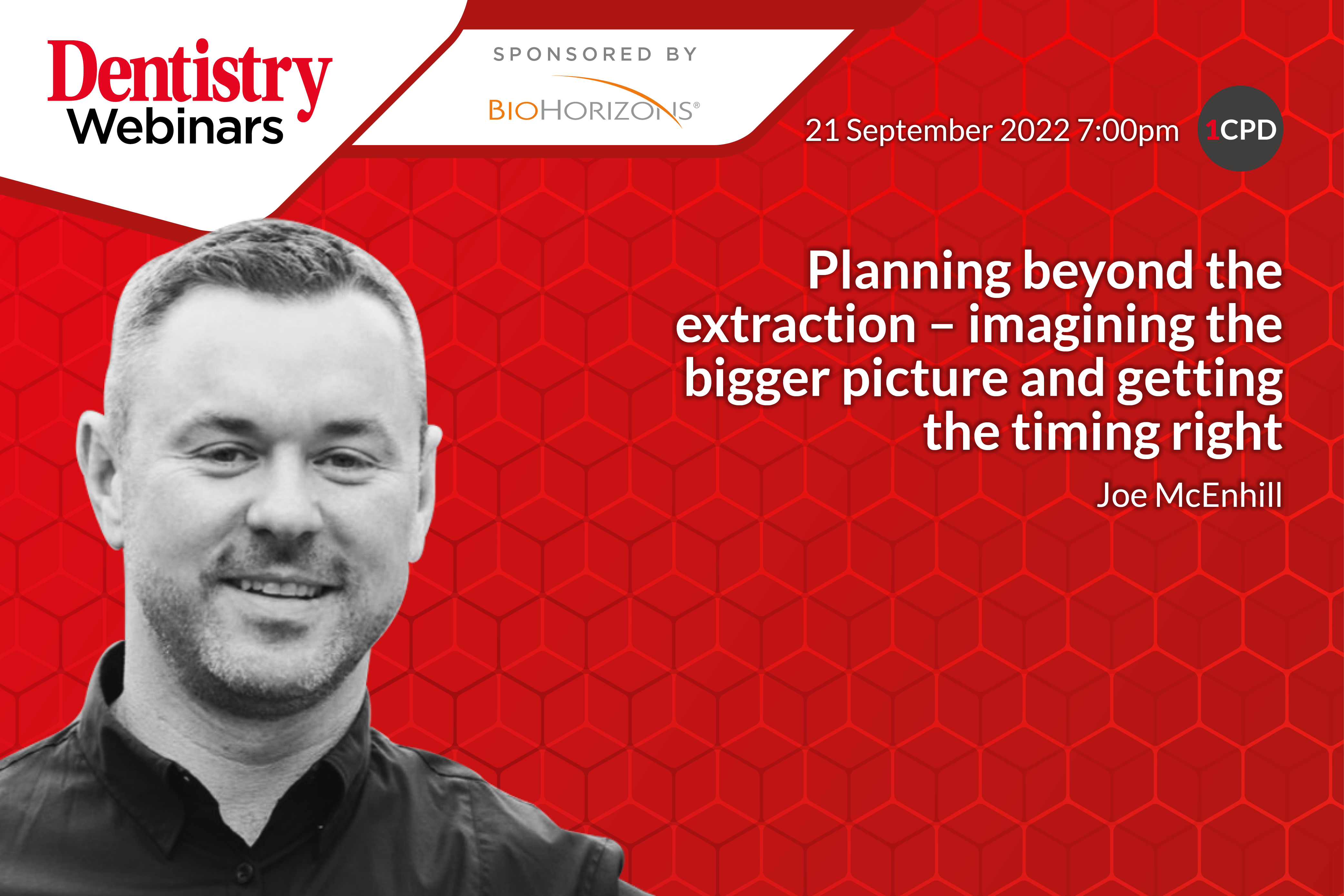 Dentistry
Webinars

SPONSORED BY

BIOHORIZONS®

21 September 2022 7:00pm

1CPD

Planning beyond the extraction – imagining the bigger picture and getting the timing right

Joe McEnhill